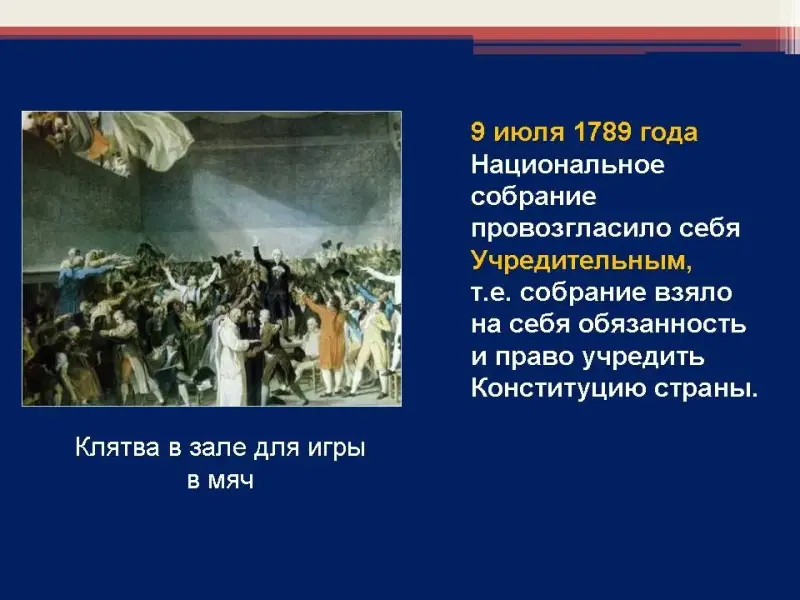 9 июля 1789 года Национальное собрание провозгласило себя Учредительным, т.е. собрание взяло на себя обязанность и право учредить Конституцию страны.

Клятва в зале для игры в мяч